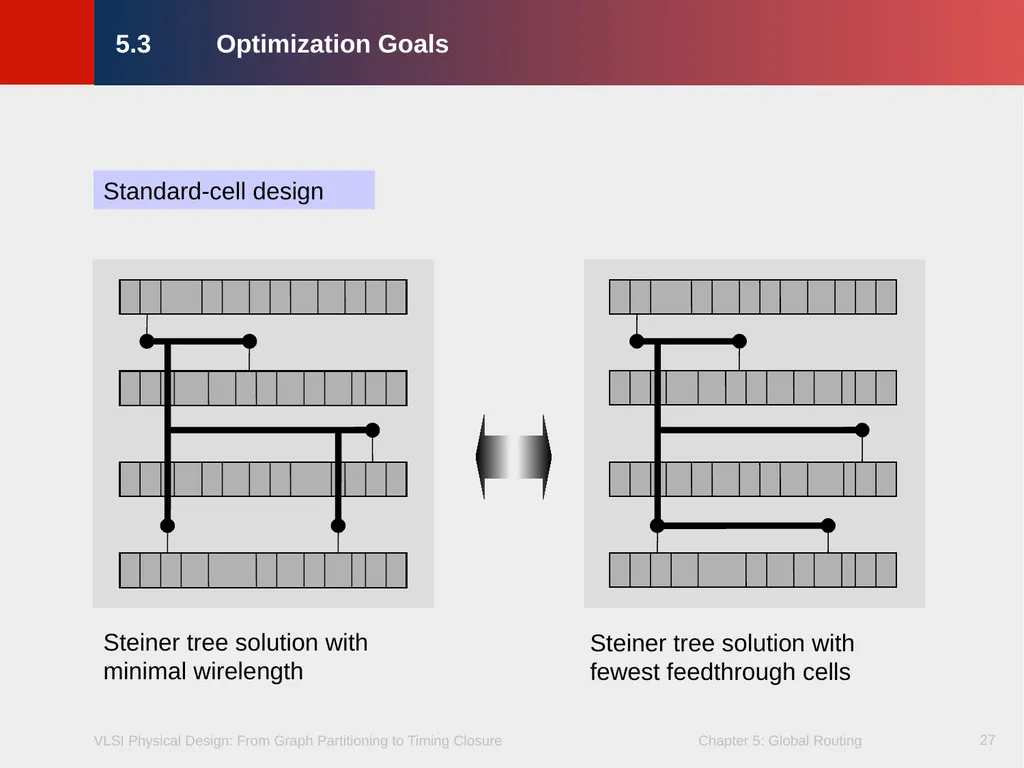 5.3 Optimization Goals

Standard-cell design

Steiner tree solution with minimal wirelength

Steiner tree solution with fewest feedthrough cells

VLSI Physical Design: From Graph Partitioning to Timing Closure

Chapter 5: Global Routing

27